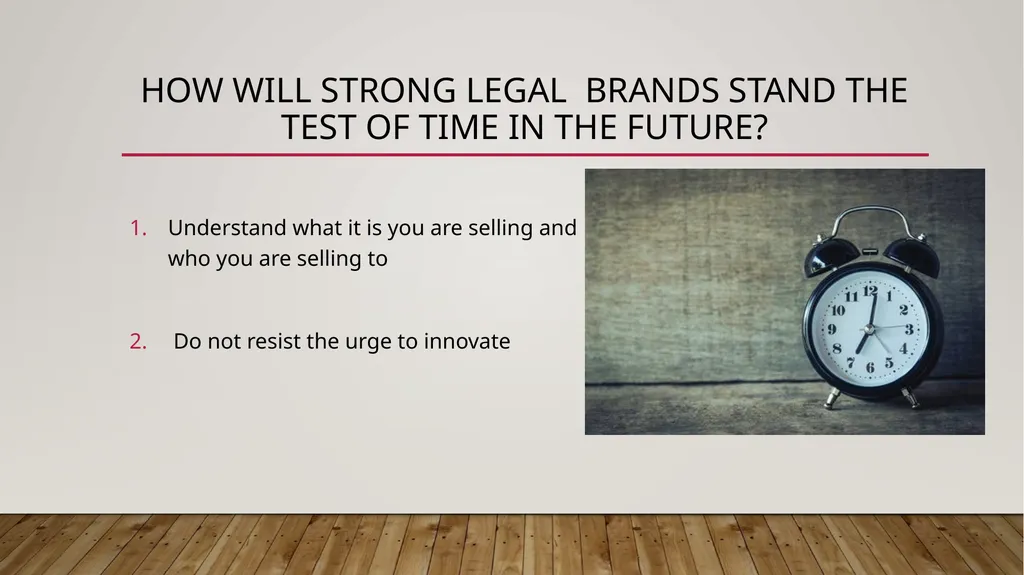 HOW WILL STRONG LEGAL BRANDS STAND THE TEST OF TIME IN THE FUTURE?

1. Understand what it is you are selling and who you are selling to

2. Do not resist the urge to innovate

12
1
2
3
4
5
6
7
8
9
10
11